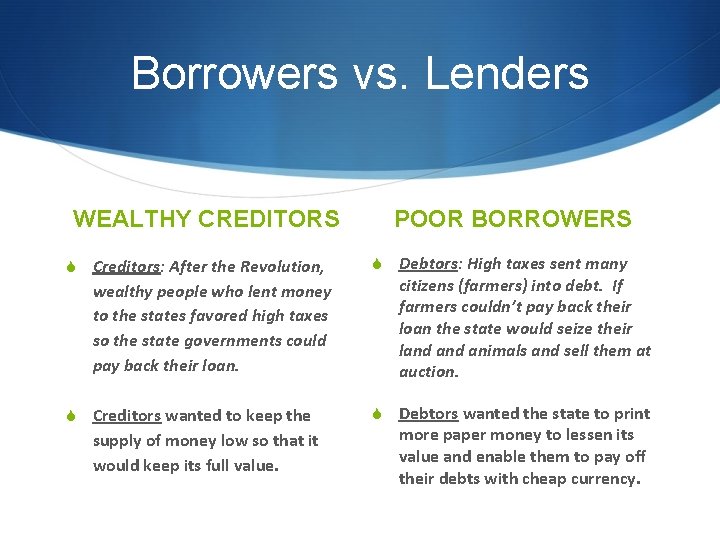 Borrowers vs. Lenders

WEALTHY CREDITORS

Creditors: After the Revolution, wealthy people who lent money to the states favored high taxes so the state governments could pay back their loan.

Creditors wanted to keep the supply of money low so that it would keep its full value.

POOR BORROWERS

Debtors: High taxes sent many citizens (farmers) into debt. If farmers couldn't pay back their loan the state would seize their land and animals and sell them at auction.

Debtors wanted the state to print more paper money to lessen its value and enable them to pay off their debts with cheap currency.